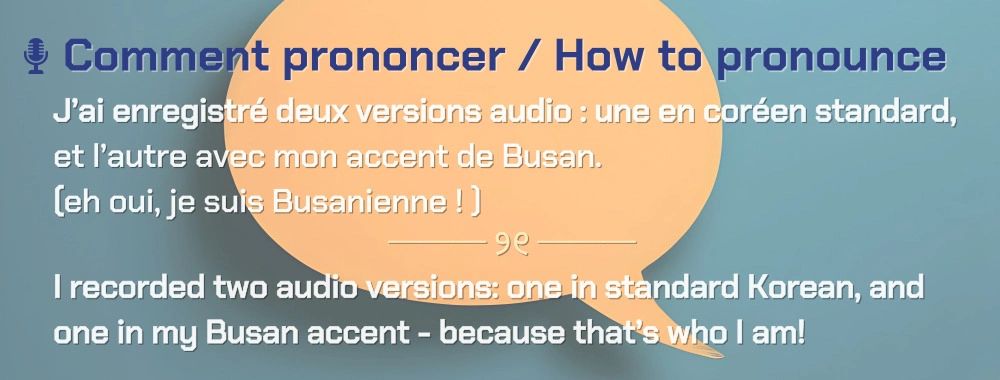 Comment prononcer / How to pronounce

J'ai enregistré deux versions audio : une en coréen standard, et l'autre avec mon accent de Busan.
(eh oui, je suis Busanienne ! )

I recorded two audio versions: one in standard Korean, and one in my Busan accent - because that's who I am!